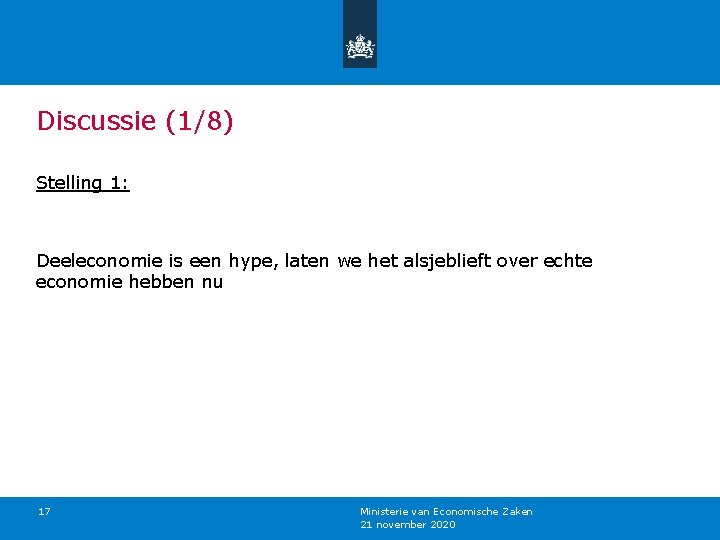 Discussie (1/8)

Stelling 1:

Deeleconomie is een hype, laten we het alsjeblieft over echte economie hebben nu

17

Ministerie van Economische Zaken
21 november 2020